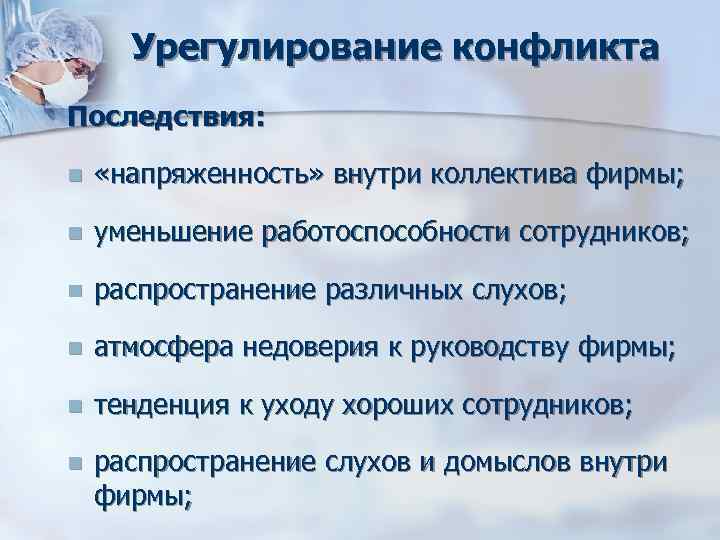 Урегулирование конфликта

Последствия:

- «напряженность» внутри коллектива фирмы;
- уменьшение работоспособности сотрудников;
- распространение различных слухов;
- атмосфера недоверия к руководству фирмы;
- тенденция к уходу хороших сотрудников;
- распространение слухов и домыслов внутри фирмы;